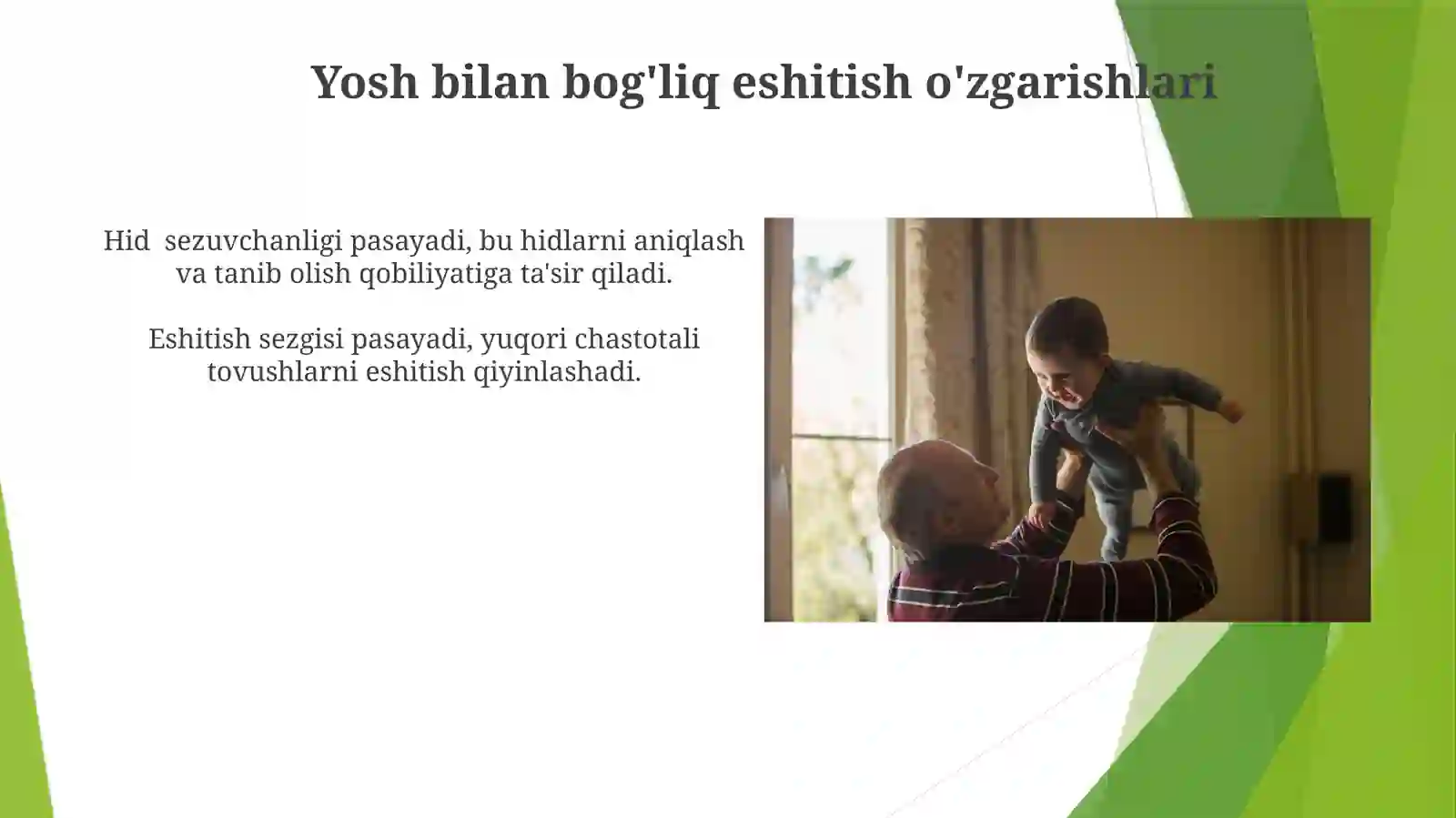 Yosh bilan bog'liq eshitish o'zgarishlari

Hid  sezuvchanligi pasayadi, bu hidlarni aniqlash va tanib olish qobiliyatiga ta'sir qiladi.

Eshitish sezgisi pasayadi, yuqori chastotali tovushlarni eshitish qiyinlashadi.